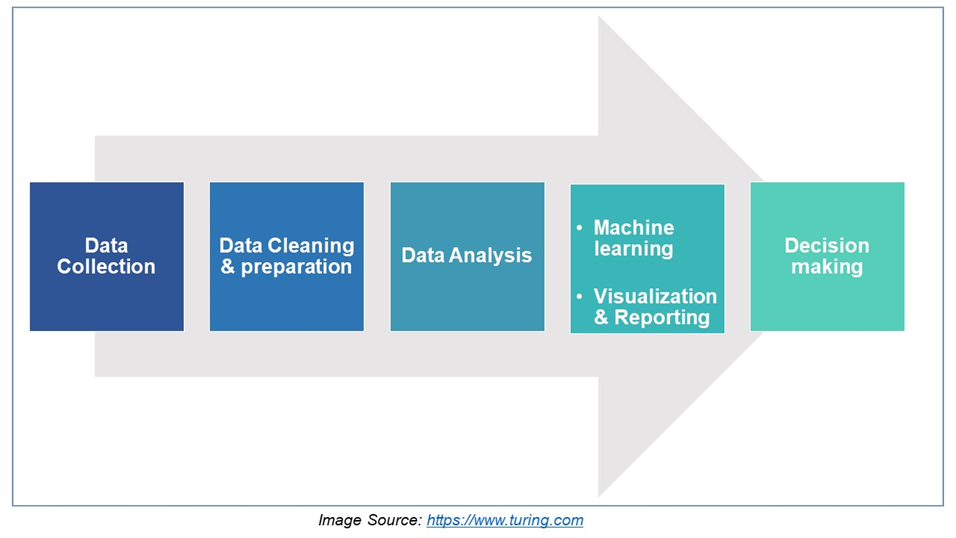 Data Collection

Data Cleaning & preparation

Data Analysis

• Machine learning
• Visualization & Reporting

Decision making

Image Source: https://www.turing.com